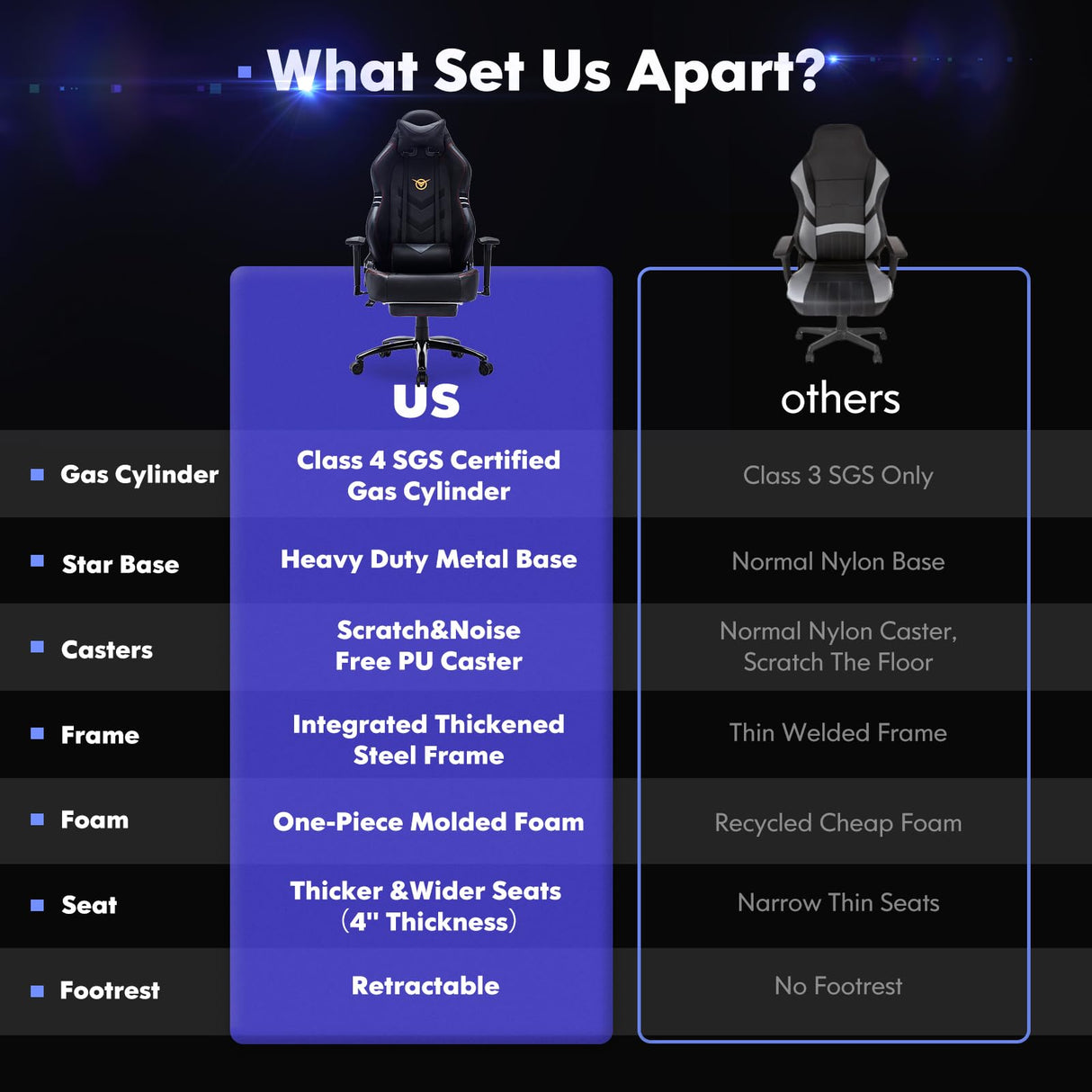 What Set Us Apart?

| | US | others |
|---|---|---|
| Gas Cylinder | Class 4 SGS Certified Gas Cylinder | Class 3 SGS Only |
| Star Base | Heavy Duty Metal Base | Normal Nylon Base |
| Casters | Scratch&Noise Free PU Caster | Normal Nylon Caster, Scratch The Floor |
| Frame | Integrated Thickened Steel Frame | Thin Welded Frame |
| Foam | One-Piece Molded Foam | Recycled Cheap Foam |
| Seat | Thicker &Wider Seats (4" Thickness) | Narrow Thin Seats |
| Footrest | Retractable | No Footrest |